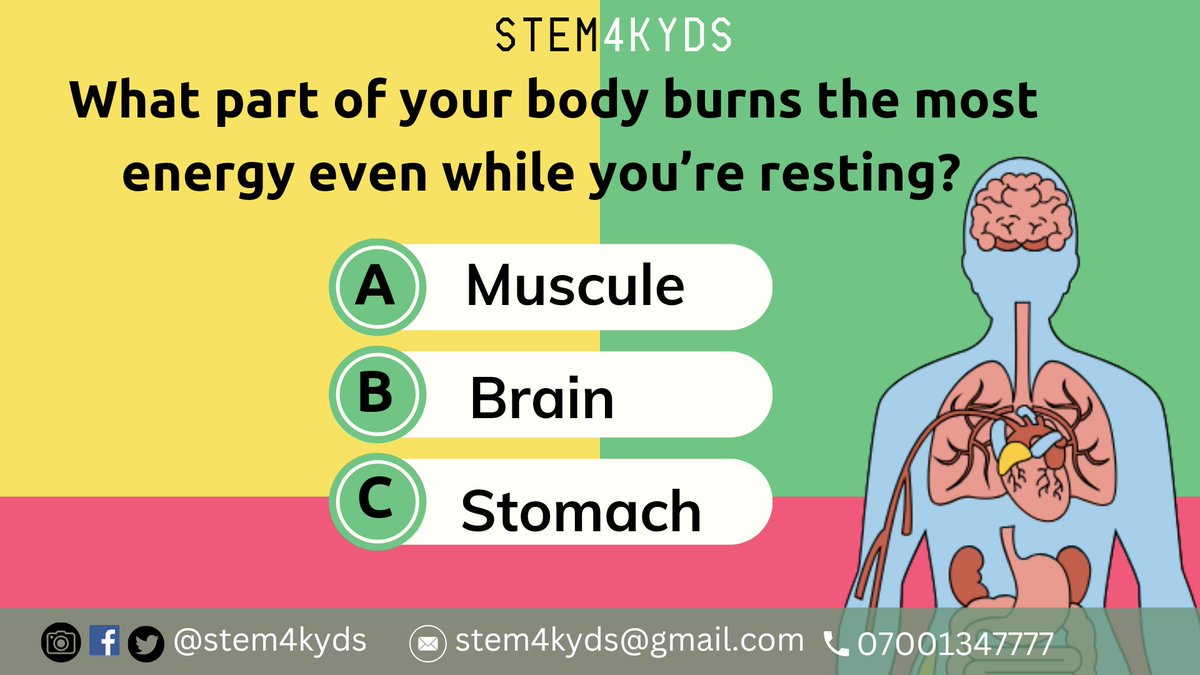 STEM4KYDS

What part of your body burns the most energy even while you're resting?

A Muscule

B Brain

C Stomach

@stem4kyds stem4kyds@gmail.com 07001347777